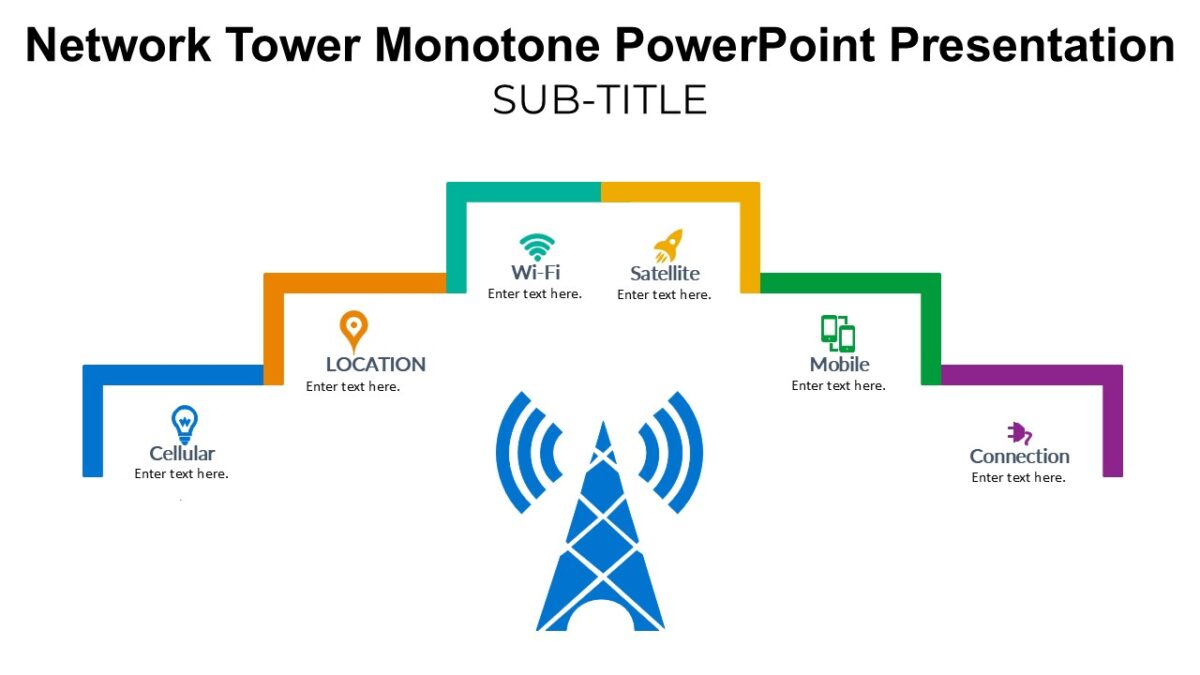 Network Tower Monotone PowerPoint Presentation
SUB-TITLE

Cellular
Enter text here.

LOCATION
Enter text here.

Wi-Fi
Enter text here.

Satellite
Enter text here.

Mobile
Enter text here.

Connection
Enter text here.